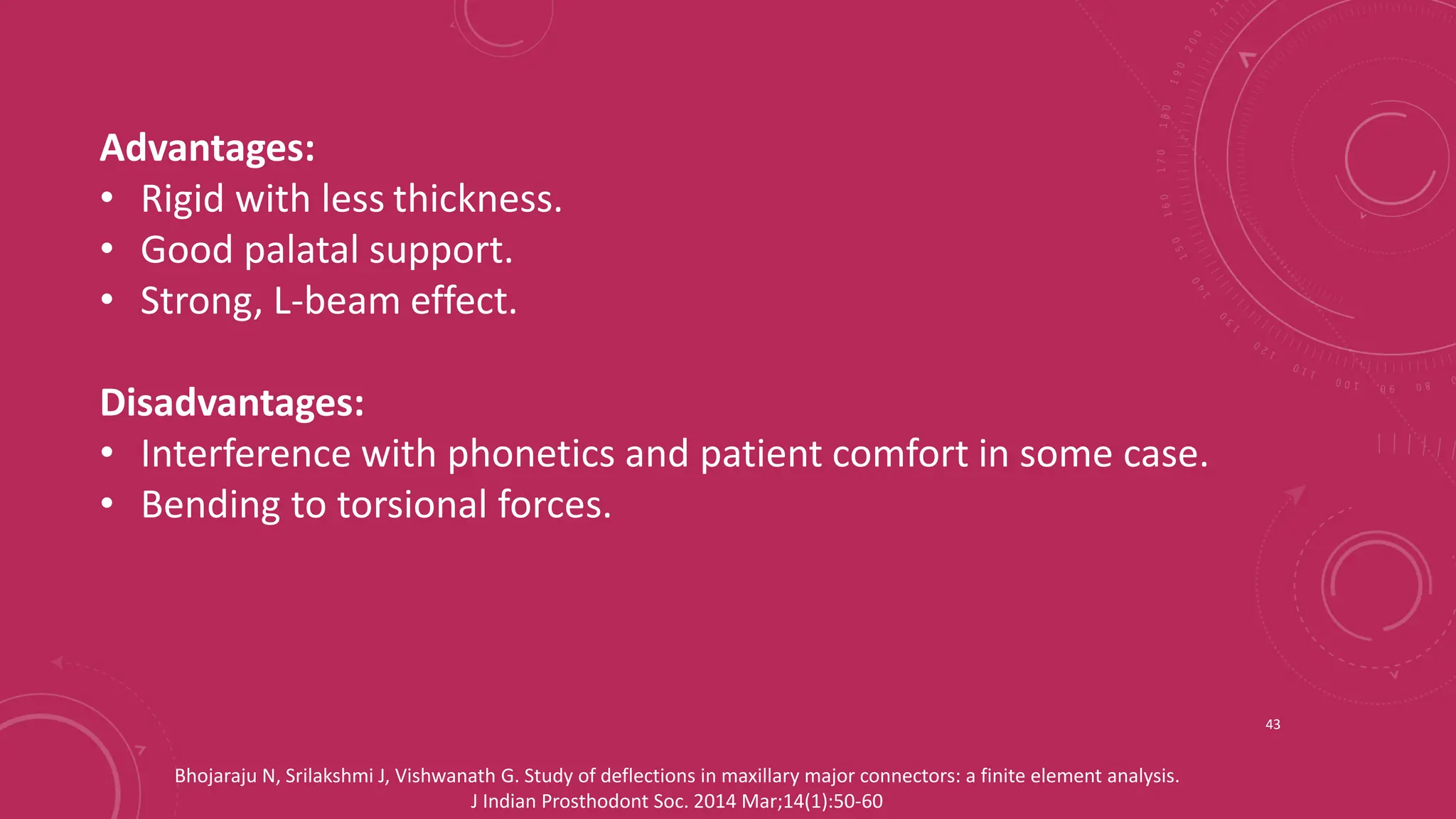 Advantages:
• Rigid with less thickness.
• Good palatal support.
• Strong, L-beam effect.

Disadvantages:
• Interference with phonetics and patient comfort in some case.
• Bending to torsional forces.

43

Bhojaraju N, Srilakshmi J, Vishwanath G. Study of deflections in maxillary major connectors: a finite element analysis. J Indian Prosthodont Soc. 2014 Mar;14(1):50-60